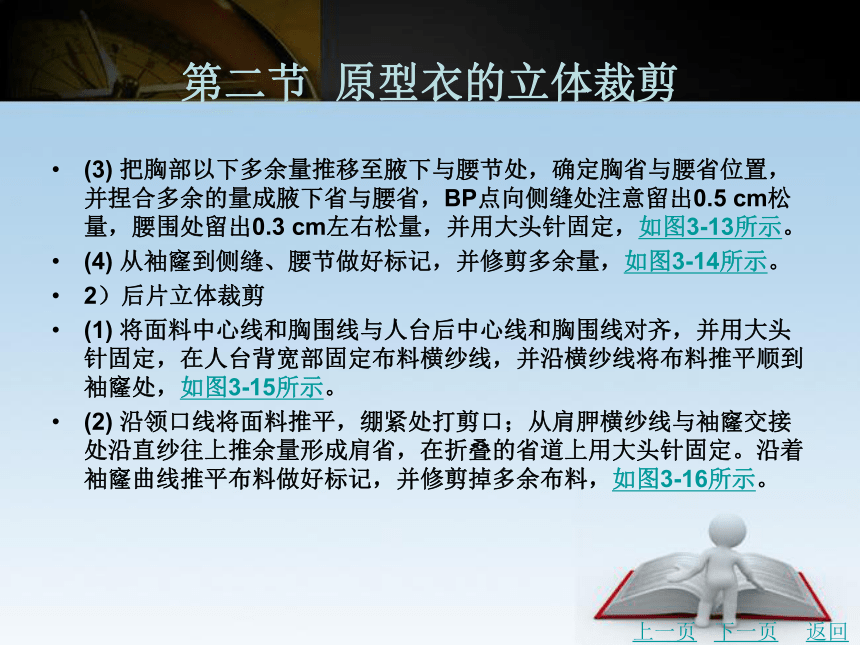 第二节 原型衣的立体裁剪

• (3) 把胸部以下多余量推移至腋下与腰节处，确定胸省与腰省位置，并捏合多余的量成腋下省与腰省，BP点向侧缝处注意留出0.5 cm松量，腰围处留出0.3 cm左右松量，并用大头针固定，如图3-13所示。

• (4) 从袖窿到侧缝、腰节做好标记，并修剪多余量，如图3-14所示。

• 2）后片立体裁剪

• (1) 将面料中心线和胸围线与人台后中心线和胸围线对齐，并用大头针固定，在人台背宽部固定布料横纱线，并沿横纱线将布料推平顺到袖窿处，如图3-15所示。

• (2) 沿领口线将面料推平，绷紧处打剪口；从肩胛横纱线与袖窿交接处沿直纱往上推余量形成肩省，在折叠的省道上用大头针固定。沿着袖窿曲线推平布料做好标记，并修剪掉多余布料，如图3-16所示。

上一页 下一页 返回